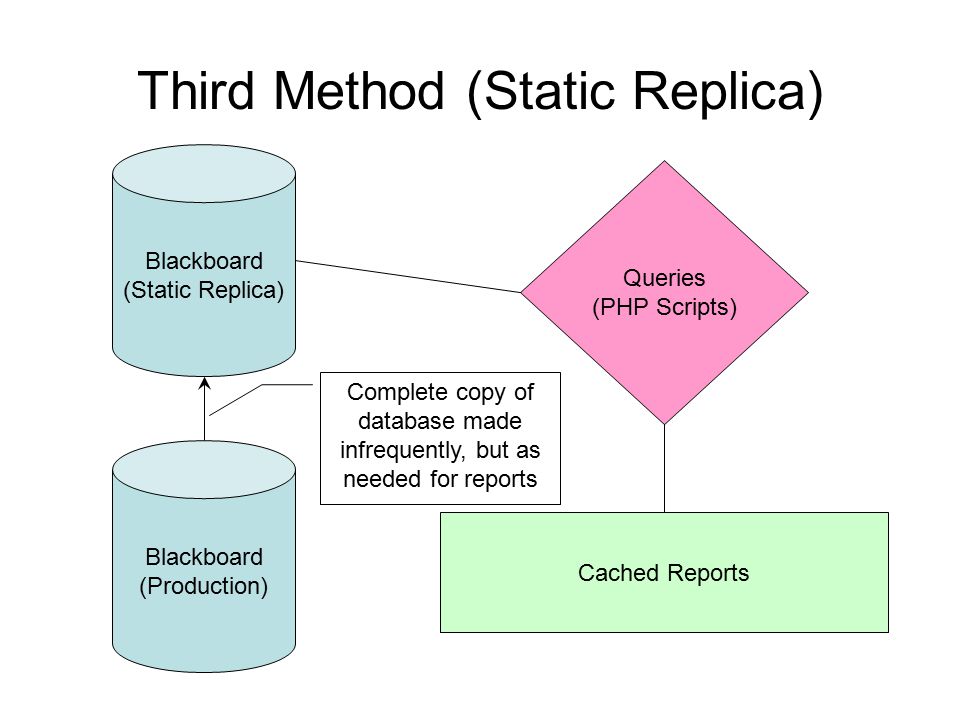 Third Method (Static Replica)

Blackboard
(Static Replica)

Queries
(PHP Scripts)

Complete copy of database made infrequently, but as needed for reports

Blackboard
(Production)

Cached Reports